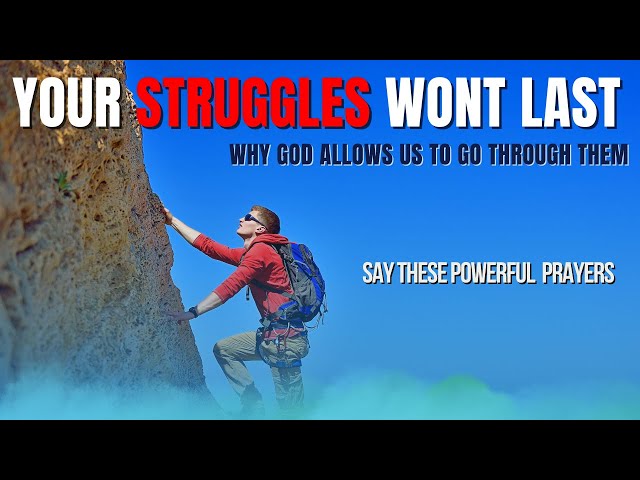 YOUR STRUGGLES WONT LAST

WHY GOD ALLOWS US TO GO THROUGH THEM

SAY THESE POWERFUL PRAYERS